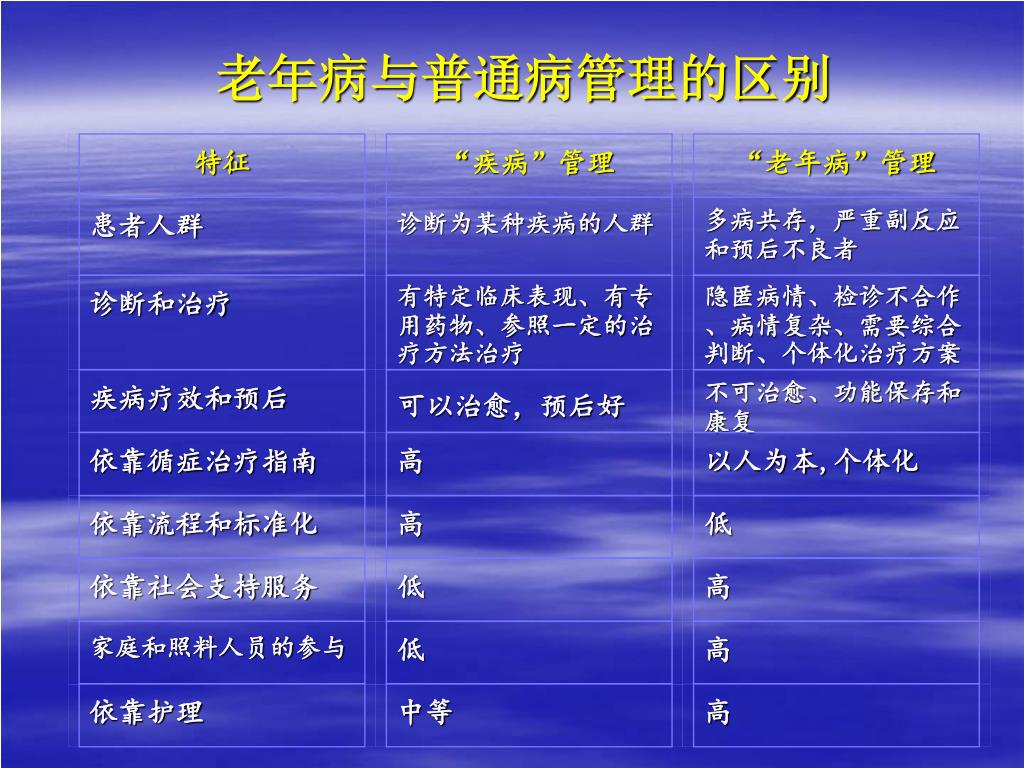 老年病与普通病管理的区别

| 特征 | “疾病”管理 | “老年病”管理 |
|---|---|---|
| 患者人群 | 诊断为某种疾病的人群 | 多病共存，严重副反应和预后不良者 |
| 诊断和治疗 | 有特定临床表现、有专用药物、参照一定的治疗方法治疗 | 隐匿病情、检诊不合作、病情复杂、需要综合判断、个体化治疗方案 |
| 疾病疗效和预后 | 可以治愈，预后好 | 不可治愈、功能保存和康复 |
| 依靠循症治疗指南 | 高 | 以人为本,个体化 |
| 依靠流程和标准化 | 高 | 低 |
| 依靠社会支持服务 | 低 | 高 |
| 家庭和照料人员的参与 | 低 | 高 |
| 依靠护理 | 中等 | 高 |